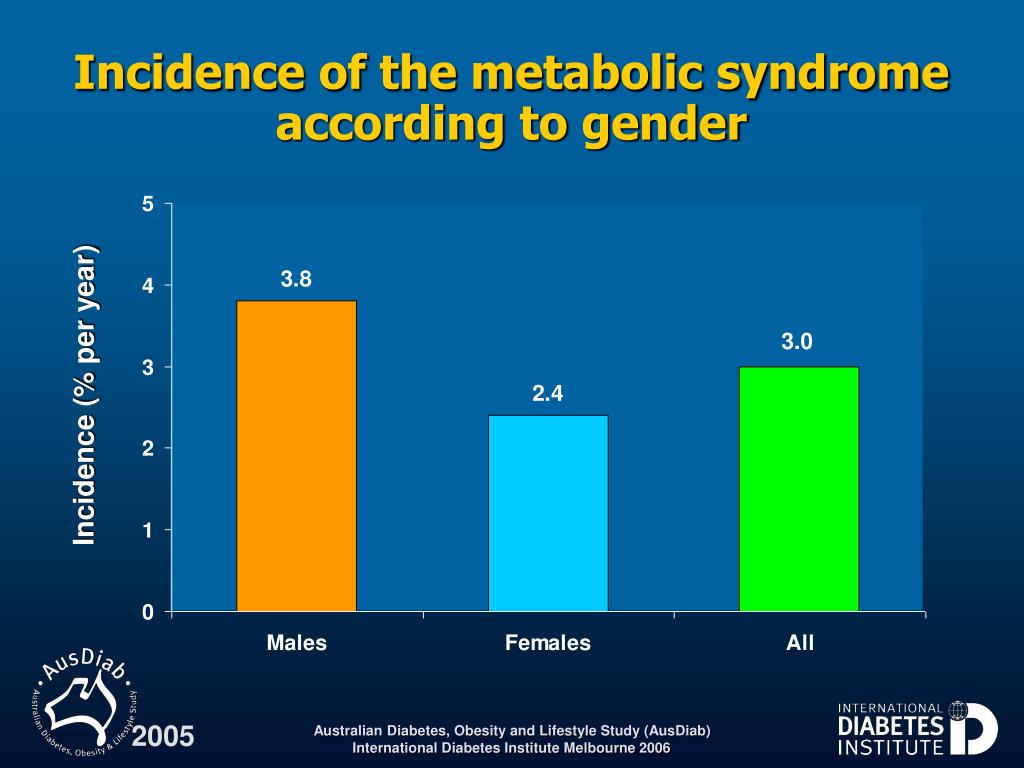 Incidence of the metabolic syndrome according to gender

Incidence (% per year)

5
4
3
2
1
0

3.8
2.4
3.0

Males
Females
All

AusDiab
Australian Diabetes, Obesity & Lifestyle Study
2005

Australian Diabetes, Obesity and Lifestyle Study (AusDiab)
International Diabetes Institute Melbourne 2006

INTERNATIONAL
DIABETES
INSTITUTE